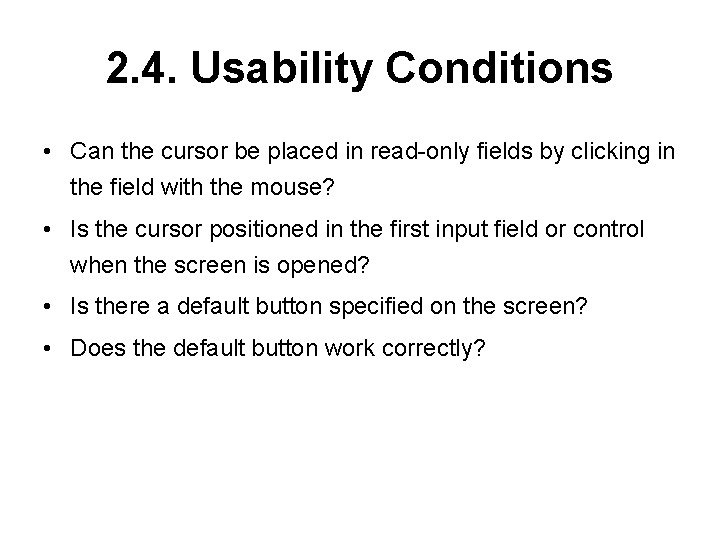 2.4. Usability Conditions

• Can the cursor be placed in read-only fields by clicking in the field with the mouse?
• Is the cursor positioned in the first input field or control when the screen is opened?
• Is there a default button specified on the screen?
• Does the default button work correctly?